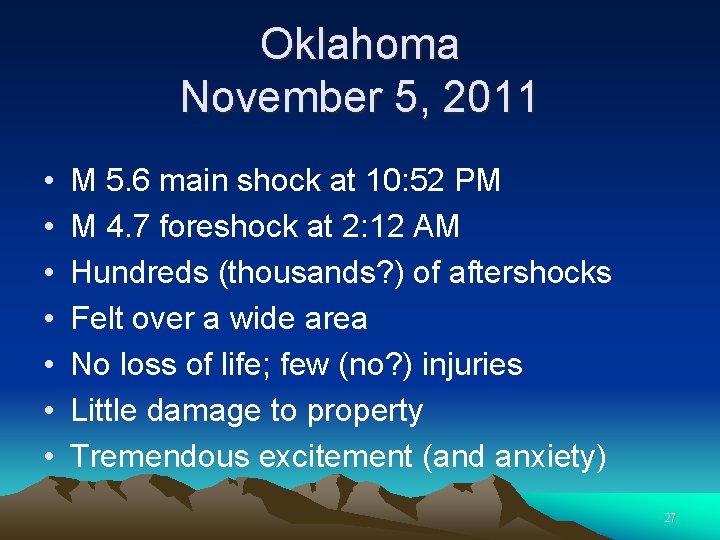 Oklahoma
November 5, 2011

• M 5.6 main shock at 10:52 PM
• M 4.7 foreshock at 2:12 AM
• Hundreds (thousands?) of aftershocks
• Felt over a wide area
• No loss of life; few (no?) injuries
• Little damage to property
• Tremendous excitement (and anxiety)

27